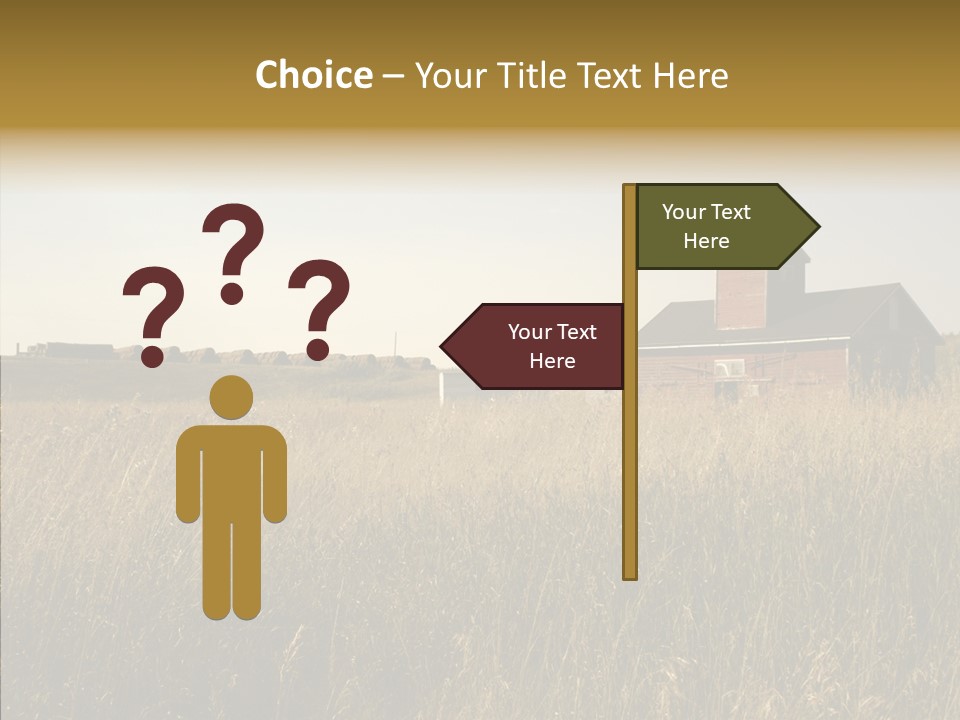 Choice – Your Title Text Here

? ? ?

Your Text Here

Your Text Here